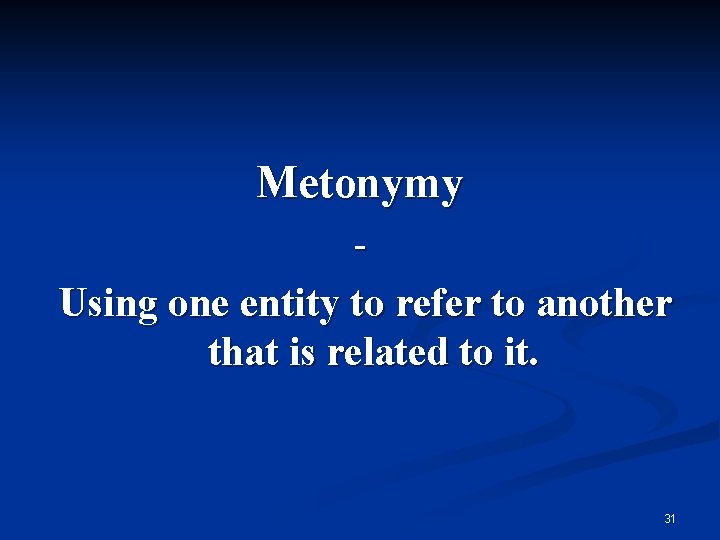 Metonymy

-

Using one entity to refer to another that is related to it.

31